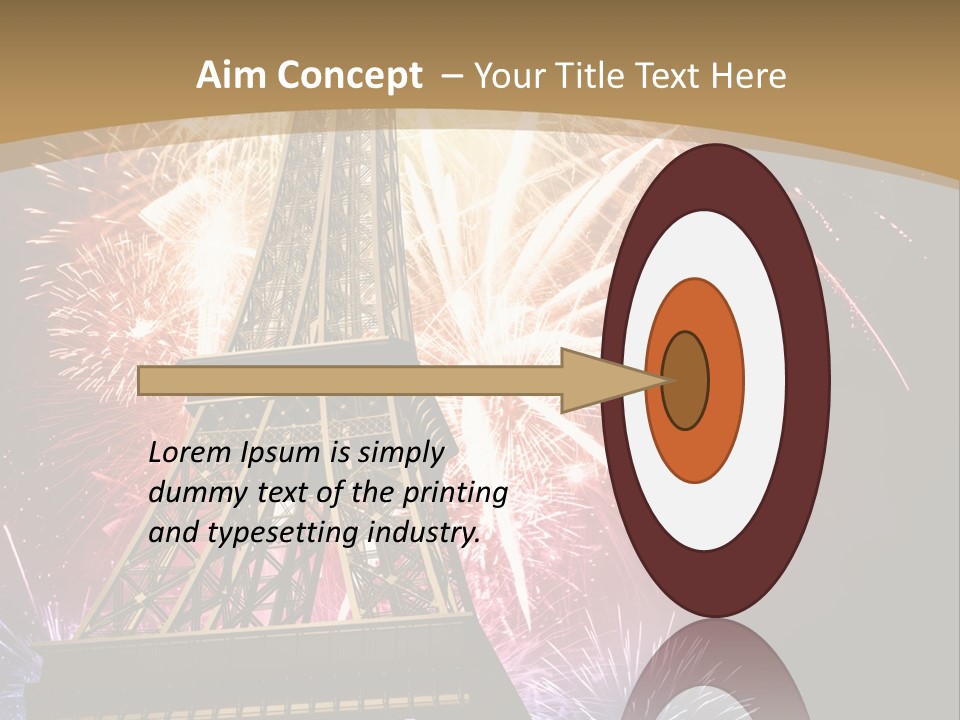 Aim Concept – Your Title Text Here

Lorem Ipsum is simply dummy text of the printing and typesetting industry.